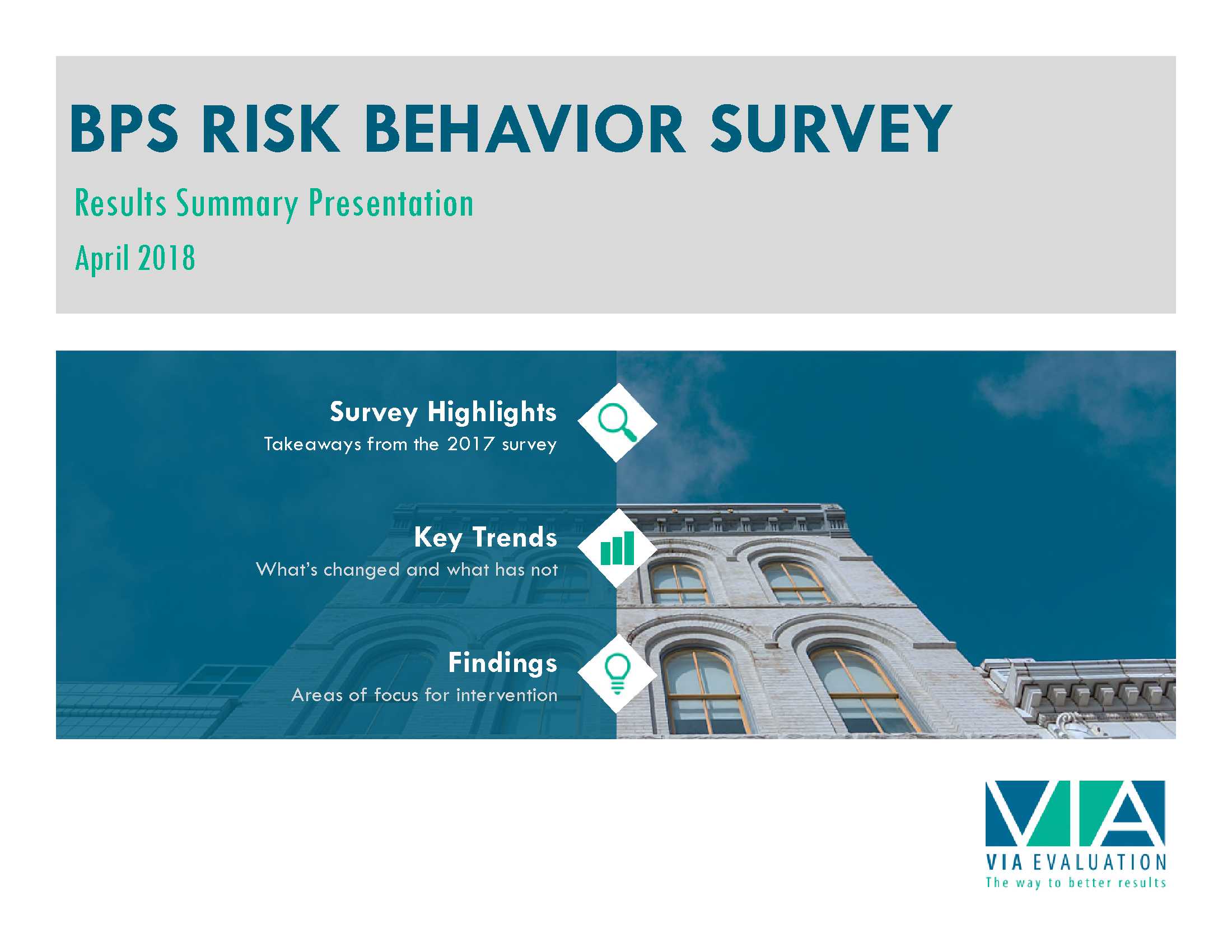 BPS RISK BEHAVIOR SURVEY

Results Summary Presentation

April 2018

Survey Highlights
Takeaways from the 2017 survey

Key Trends
What's changed and what has not

Findings
Areas of focus for intervention

VIA

VIA EVALUATION
The way to better results